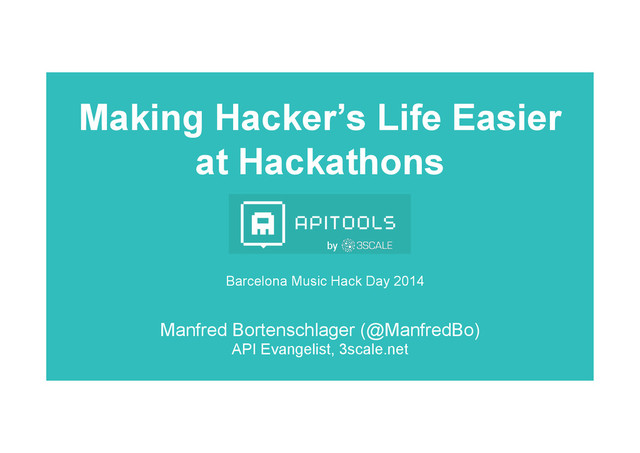 Making Hacker's Life Easier at Hackathons

APITOOLS
by 3SCALE

Barcelona Music Hack Day 2014

Manfred Bortenschlager (@ManfredBo)
API Evangelist, 3scale.net